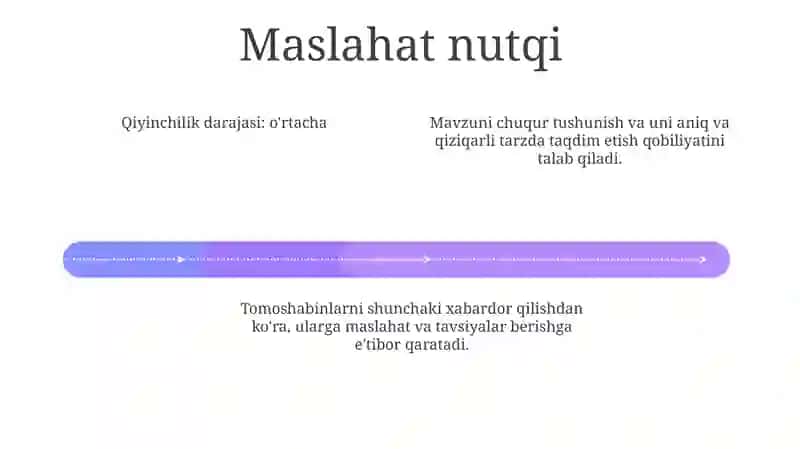 Maslahat nutqi

Qiyinchilik darajasi: o'rtacha

Mavzuni chuqur tushunish va uni aniq va qiziqarli tarzda taqdim etish qobiliyatini talab qiladi.

Tomoshabinlarni shunchaki xabardor qilishdan ko'ra, ularga maslahat va tavsiyalar berishga e'tibor qaratadi.